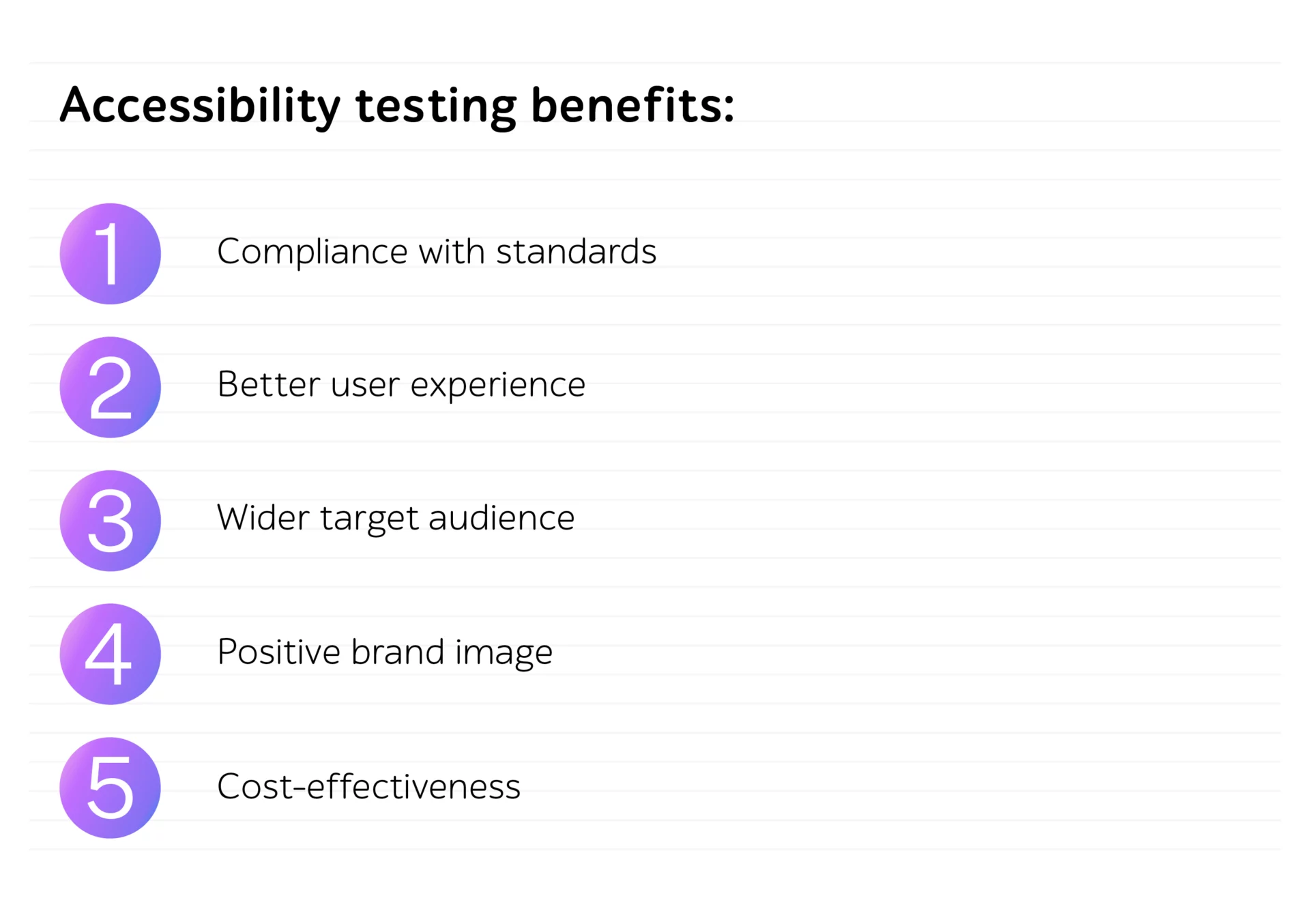 Accessibility testing benefits:

1 Compliance with standards

2 Better user experience

3 Wider target audience

4 Positive brand image

5 Cost-effectiveness